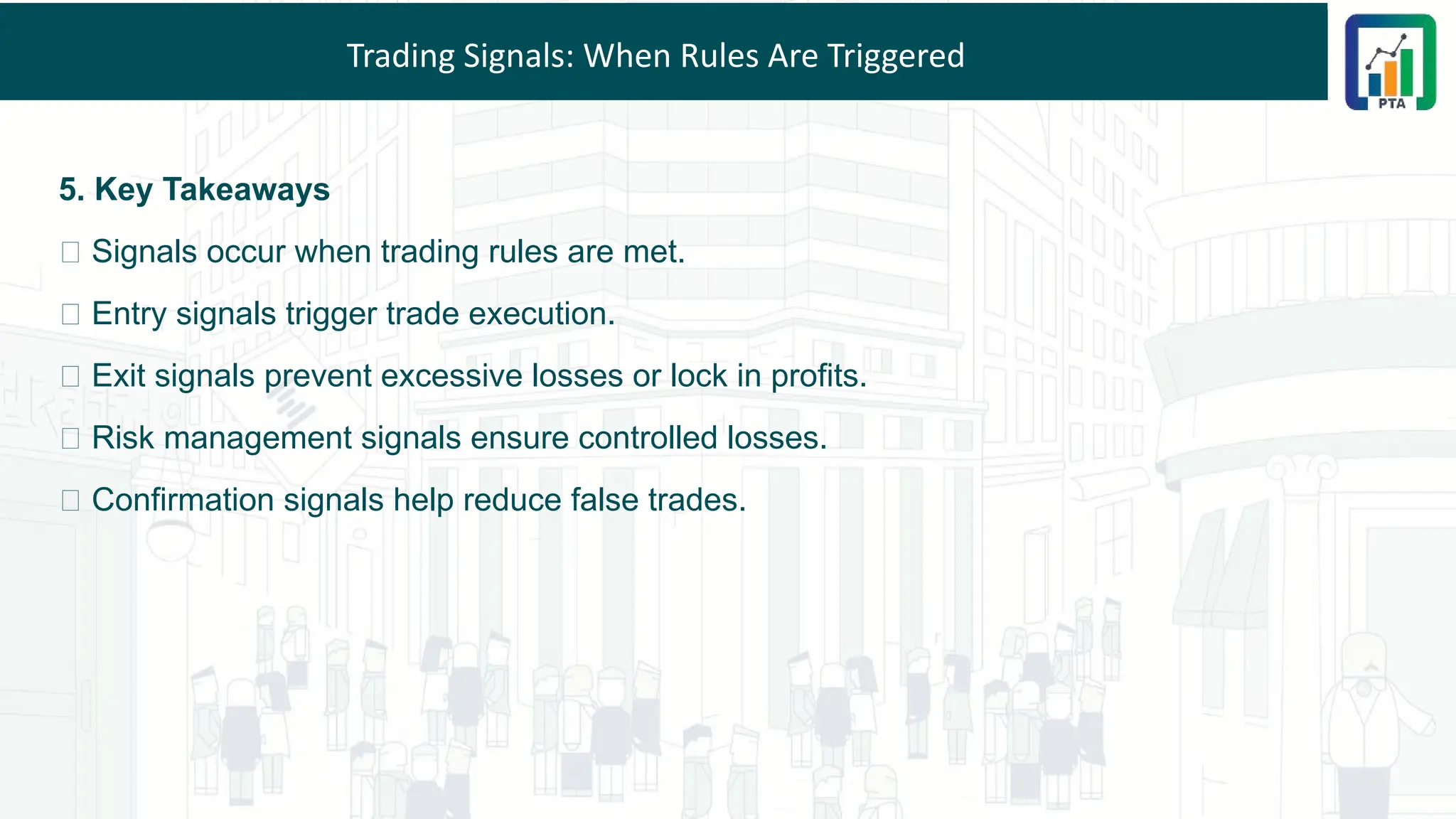 Trading Signals: When Rules Are Triggered

PTA

5. Key Takeaways

□ Signals occur when trading rules are met.

□ Entry signals trigger trade execution.

□ Exit signals prevent excessive losses or lock in profits.

□ Risk management signals ensure controlled losses.

□ Confirmation signals help reduce false trades.